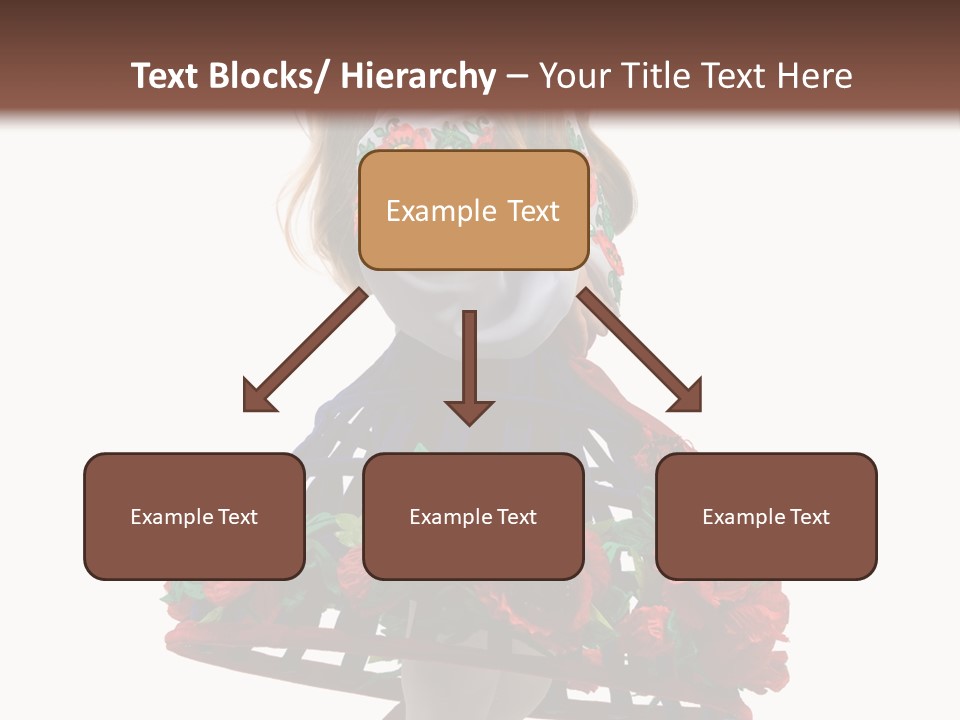 Text Blocks/ Hierarchy – Your Title Text Here

Example Text

Example Text

Example Text

Example Text